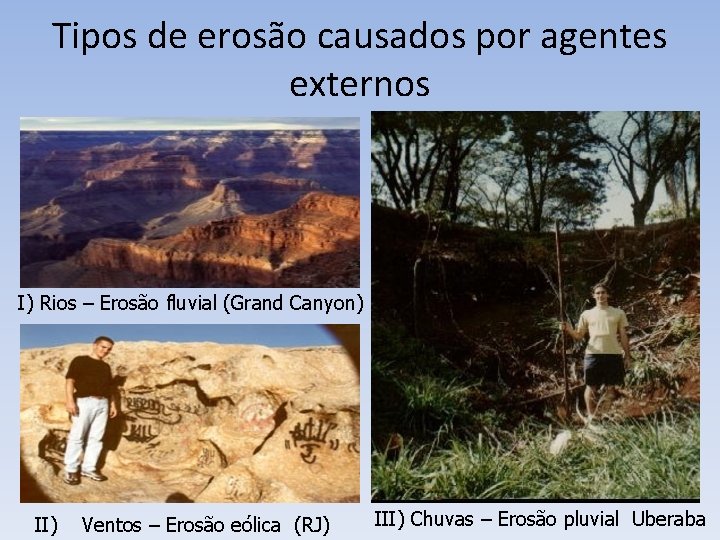 Tipos de erosão causados por agentes externos

I) Rios – Erosão fluvial (Grand Canyon)

II) Ventos – Erosão eólica (RJ)

III) Chuvas – Erosão pluvial Uberaba